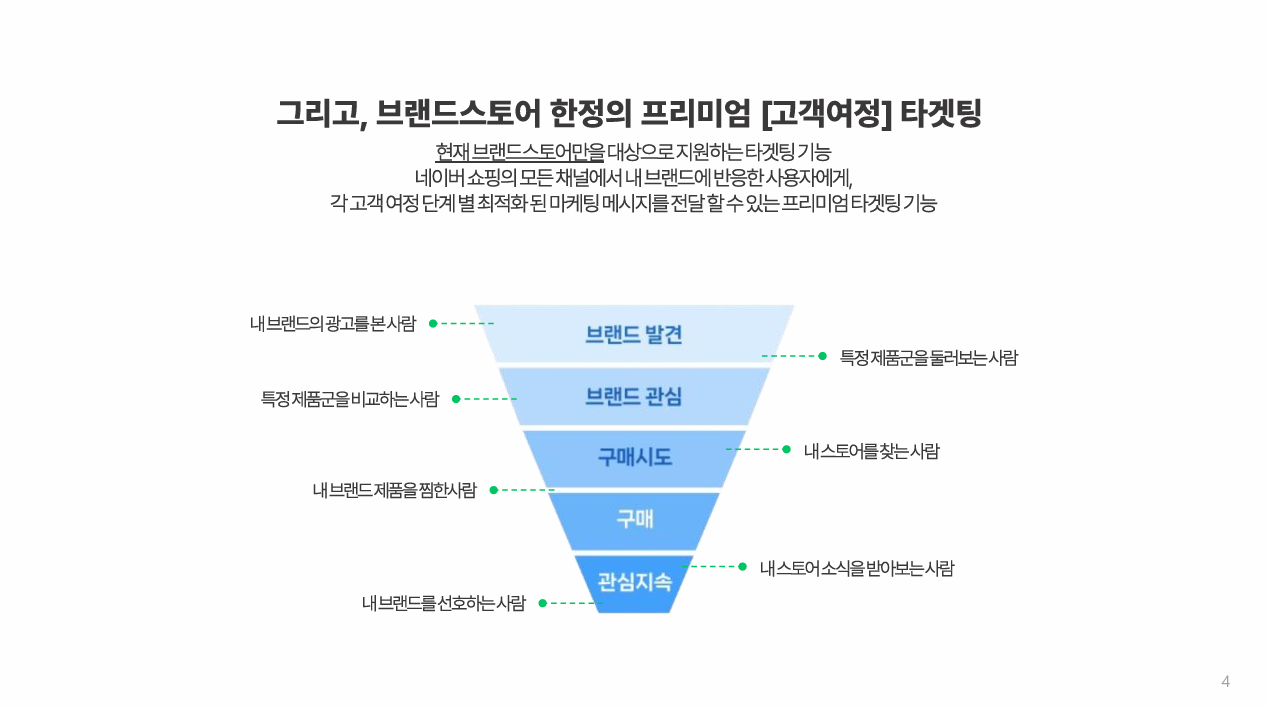 그리고, 브랜드스토어 한정의 프리미엄 [고객여정] 타겟팅

현재 브랜드스토어만을 대상으로 지원하는 타겟팅 기능
네이버 쇼핑의 모든 채널에서 내 브랜드에 반응한 사용자에게,
각 고객 여정 단계 별 최적화 된 마케팅 메시지를 전달 할 수 있는 프리미엄 타겟팅 기능

내 브랜드의 광고를 본 사람

브랜드 발견

특정 제품군을 둘러보는 사람

특정 제품군을 비교하는 사람

브랜드 관심

구매시도

내 스토어를 찾는 사람

내 브랜드 제품을 찜한사람

구매

관심지속

내 스토어 소식을 받아보는 사람

내 브랜드를 선호하는 사람

4